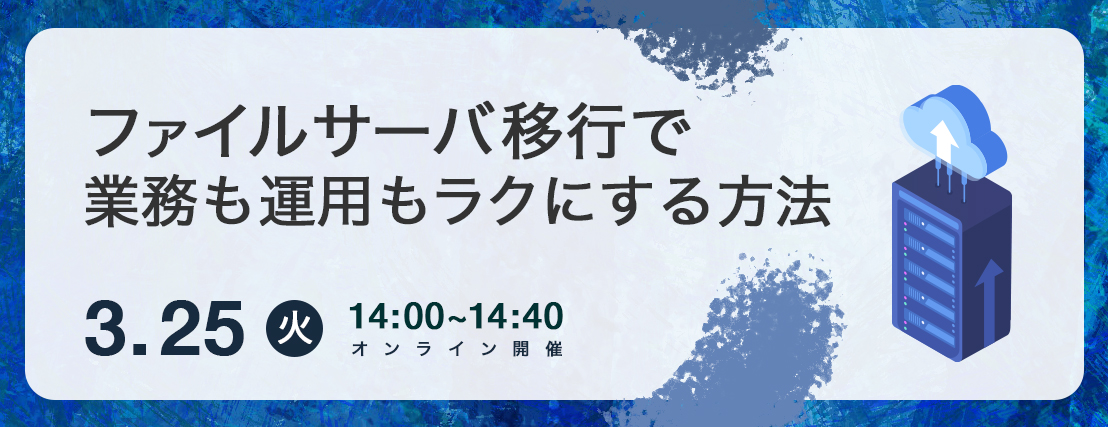 ファイルサーバ移行で
業務も運用もラクにする方法

3.25 火 14:00~14:40
オンライン開催